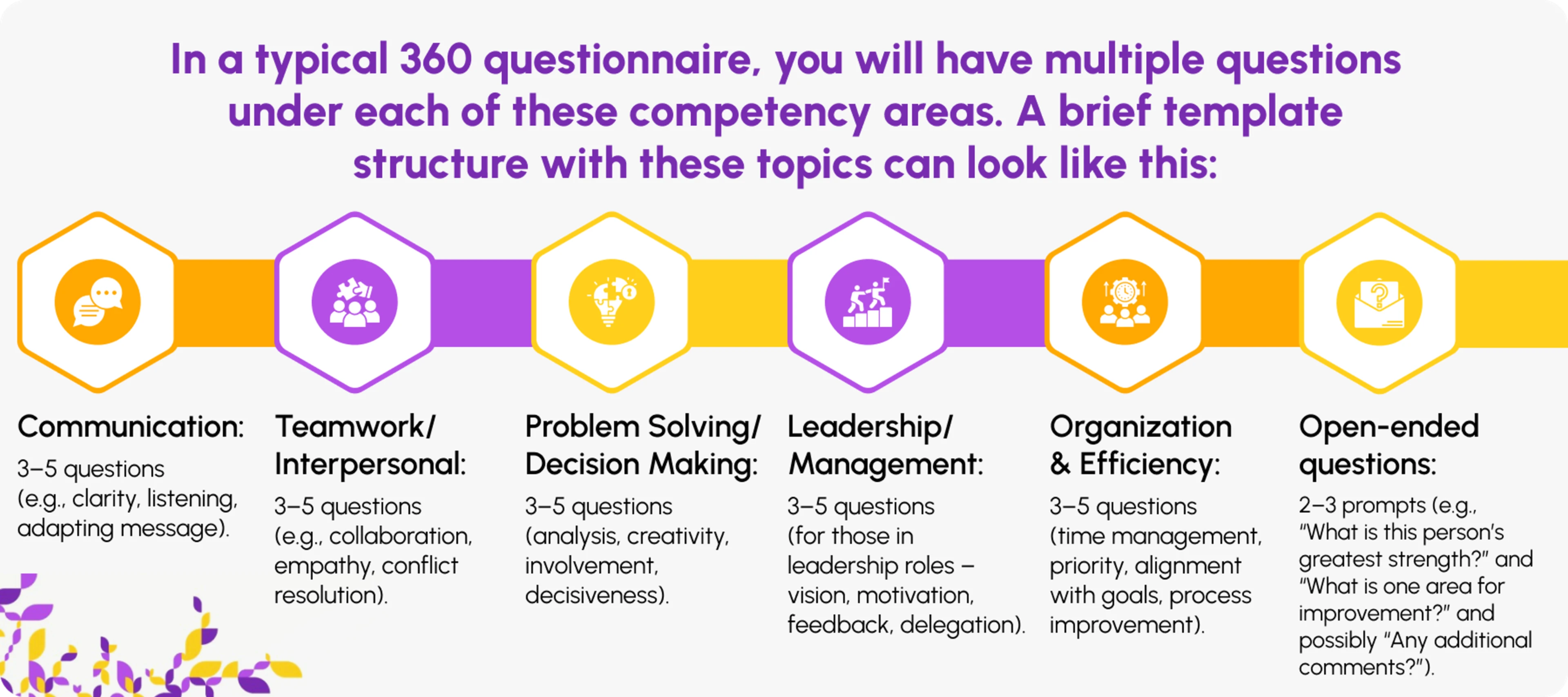 In a typical 360 questionnaire, you will have multiple questions under each of these competency areas. A brief template structure with these topics can look like this:

Communication:
3–5 questions (e.g., clarity, listening, adapting message).

Teamwork/ Interpersonal:
3–5 questions (e.g., collaboration, empathy, conflict resolution).

Problem Solving/ Decision Making:
3–5 questions (analysis, creativity, involvement, decisiveness).

Leadership/ Management:
3–5 questions (for those in leadership roles – vision, motivation, feedback, delegation).

Organization & Efficiency:
3–5 questions (time management, priority, alignment with goals, process improvement).

Open-ended questions:
2–3 prompts (e.g., "What is this person's greatest strength?" and "What is one area for improvement?" and possibly "Any additional comments?").